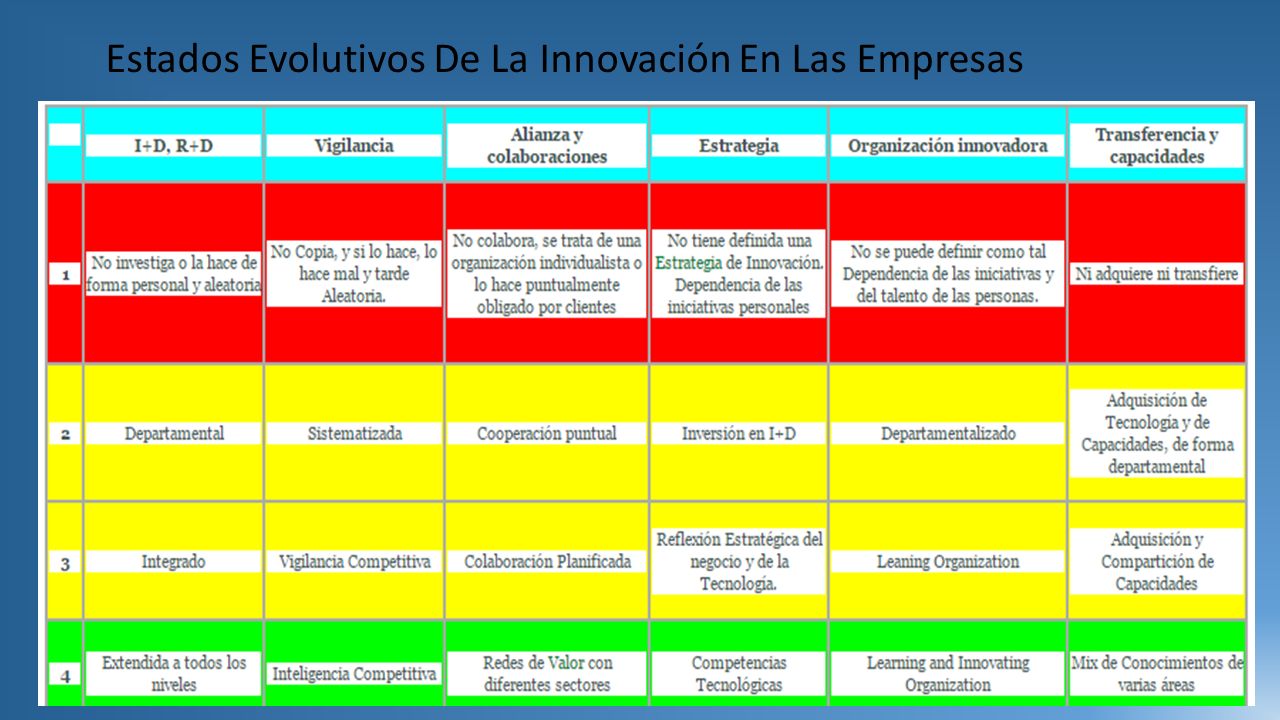 Estados Evolutivos De La Innovación En Las Empresas

| | I+D, R+D | Vigilancia | Alianza y colaboraciones | Estrategia | Organización innovadora | Transferencia y capacidades |
|---|---|---|---|---|---|---|
| 1 | No investiga o la hace de forma personal y aleatoria | No Copia, y si lo hace, lo hace mal y tarde Aleatoria. | No colabora, se trata de una organización individualista o lo hace puntualmente obligado por clientes | No tiene definida una Estrategia de Innovación. Dependencia de las iniciativas personales | No se puede definir como tal Dependencia de las iniciativas y del talento de las personas. | Ni adquiere ni transfiere |
| 2 | Departamental | Sistematizada | Cooperación puntual | Inversión en I+D | Departamentalizado | Adquisición de Tecnología y de Capacidades, de forma departamental |
| 3 | Integrado | Vigilancia Competitiva | Colaboración Planificada | Reflexión Estratégica del negocio y de la Tecnología. | Leaning Organization | Adquisición y Compartición de Capacidades |
| 4 | Extendida a todos los niveles | Inteligencia Competitiva | Redes de Valor con diferentes sectores | Competencias Tecnológicas | Learning and Innovating Organization | Mix de Conocimientos de varias áreas |